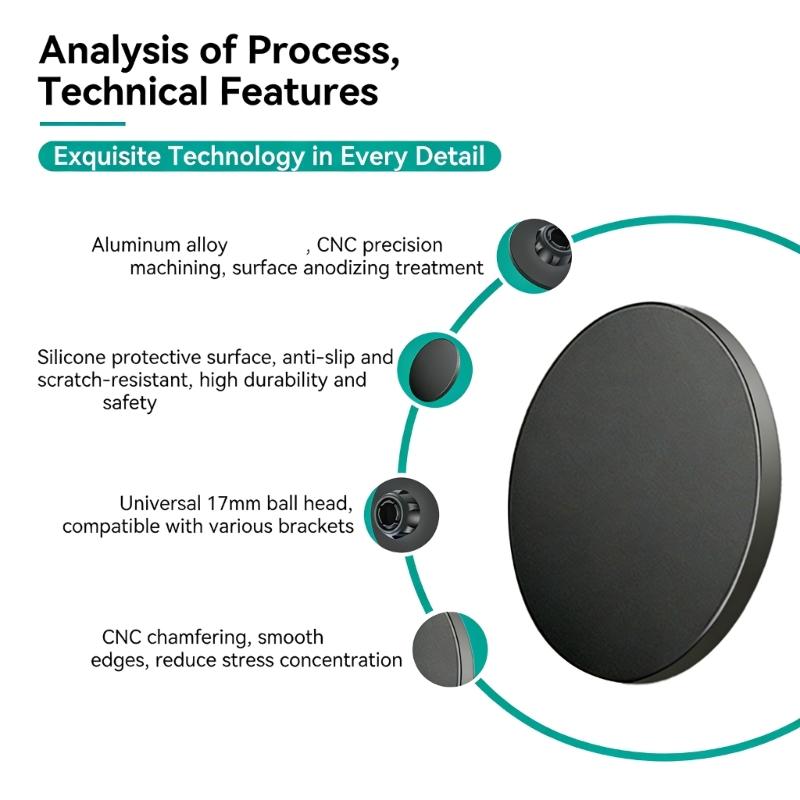 Analysis of Process, Technical Features

Exquisite Technology in Every Detail

Aluminum alloy , CNC precision machining, surface anodizing treatment

Silicone protective surface, anti-slip and scratch-resistant, high durability and safety

Universal 17mm ball head, compatible with various brackets

CNC chamfering, smooth edges, reduce stress concentration